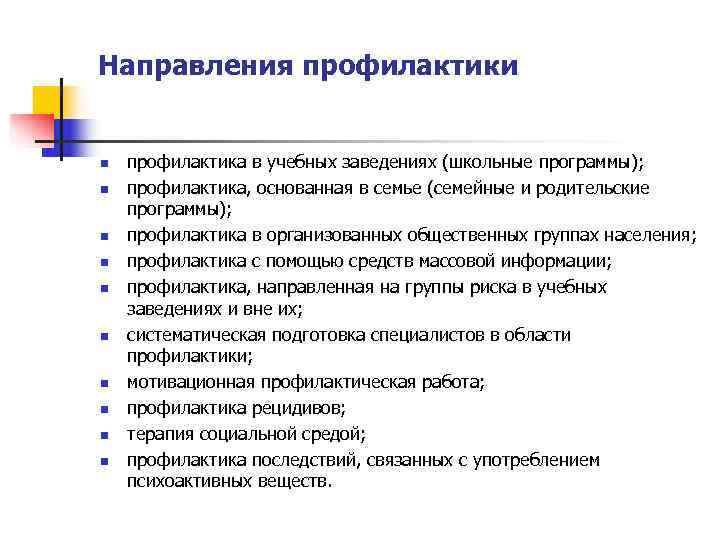 Направления профилактики

- профилактика в учебных заведениях (школьные программы);
- профилактика, основанная в семье (семейные и родительские программы);
- профилактика в организованных общественных группах населения;
- профилактика с помощью средств массовой информации;
- профилактика, направленная на группы риска в учебных заведениях и вне их;
- систематическая подготовка специалистов в области профилактики;
- мотивационная профилактическая работа;
- профилактика рецидивов;
- терапия социальной средой;
- профилактика последствий, связанных с употреблением психоактивных веществ.